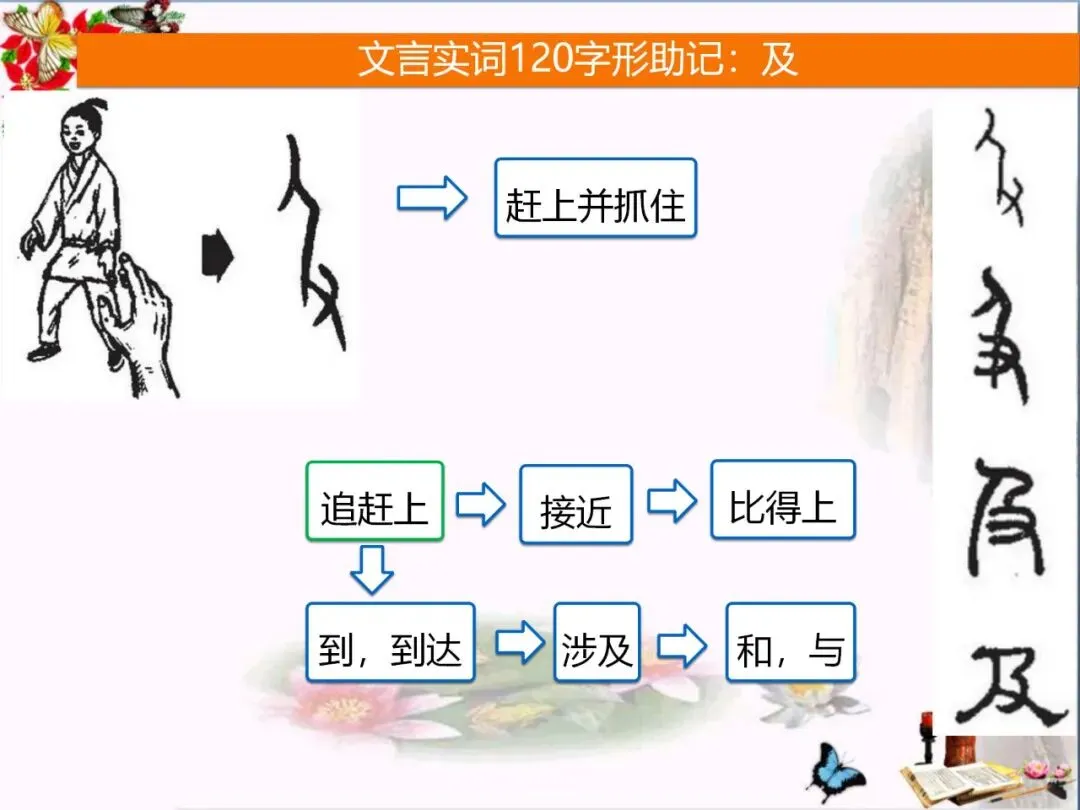 文言实词120字形助记：及

赶上并抓住

追赶上

接近

比得上

到，到达

涉及

和，与

及